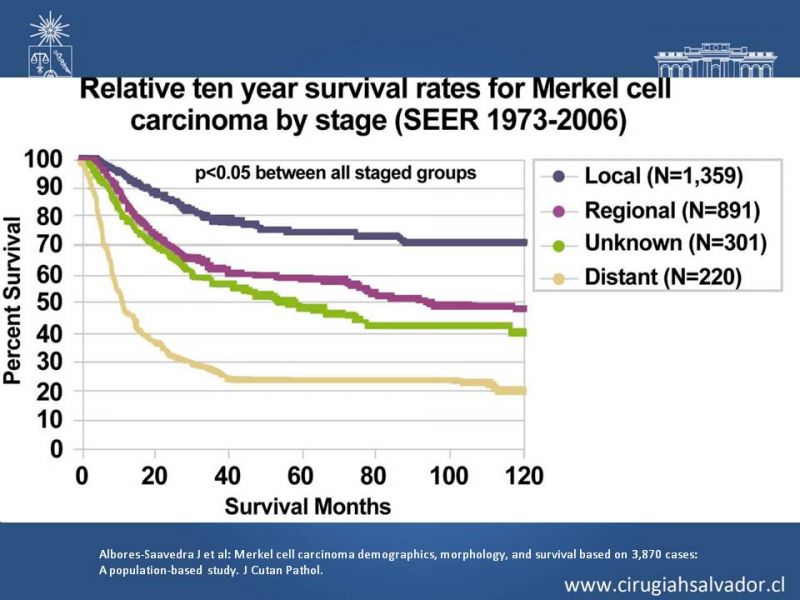 Relative ten year survival rates for Merkel cell carcinoma by stage (SEER 1973-2006)

p<0.05 between all staged groups

Local (N=1,359)
Regional (N=891)
Unknown (N=301)
Distant (N=220)

Percent Survival
100
90
80
70
60
50
40
30
20
10
0

0
20
40
60
80
100
120
Survival Months

Albores-Saavedra J et al: Merkel cell carcinoma demographics, morphology, and survival based on 3,870 cases: A population-based study. J Cutan Pathol.

www.cirugiahsalvador.cl